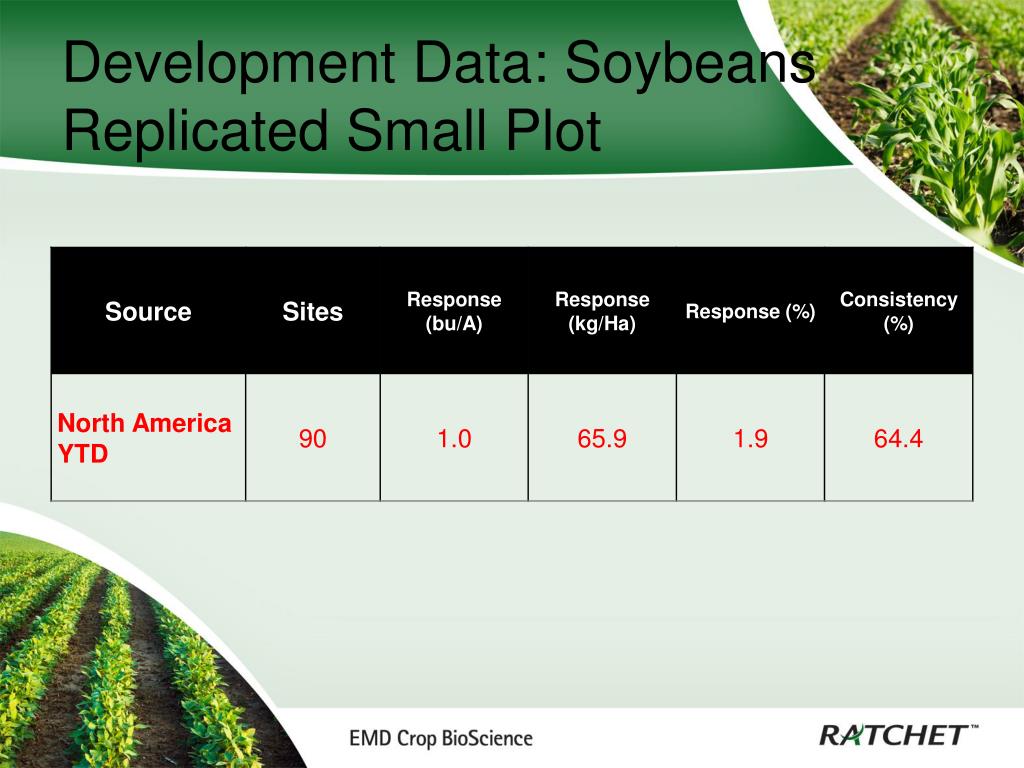 Development Data: Soybeans
Replicated Small Plot

| Source | Sites | Response (bu/A) | Response (kg/Ha) | Response (%) | Consistency (%) |
|---|---|---|---|---|---|
| North America YTD | 90 | 1.0 | 65.9 | 1.9 | 64.4 |

EMD Crop BioScience

RATCHET™